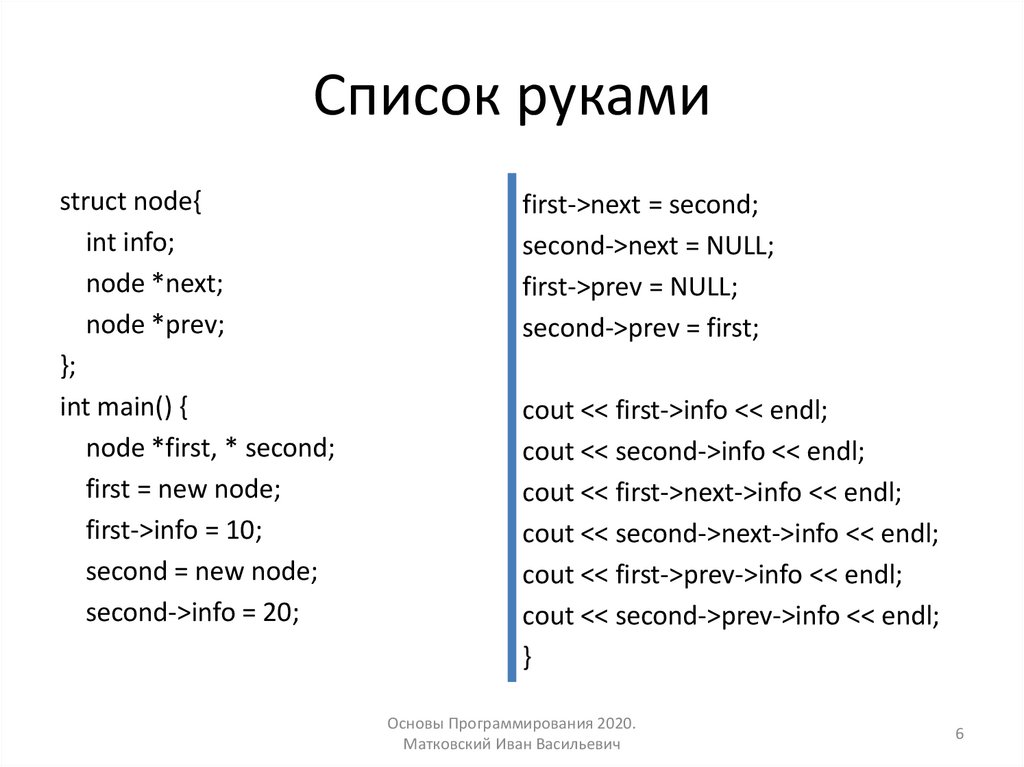 Список руками

struct node{
int info;
node *next;
node *prev;
};
int main() {
node *first, * second;
first = new node;
first->info = 10;
second = new node;
second->info = 20;

first->next = second;
second->next = NULL;
first->prev = NULL;
second->prev = first;

cout << first->info << endl;
cout << second->info << endl;
cout << first->next->info << endl;
cout << second->next->info << endl;
cout << first->prev->info << endl;
cout << second->prev->info << endl;
}

Основы Программирования 2020.
Матковский Иван Васильевич

6